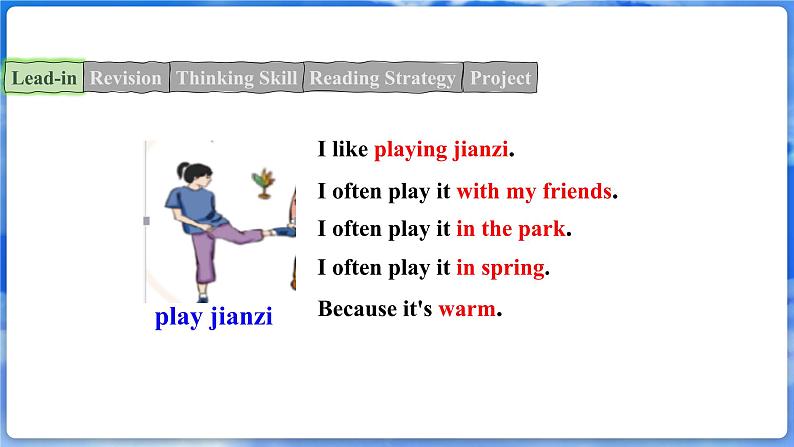 Lead-in Revision Thinking Skill Reading Strategy Project

play jianzi

I like playing jianzi.

I often play it with my friends.

I often play it in the park.

I often play it in spring.

Because it's warm.